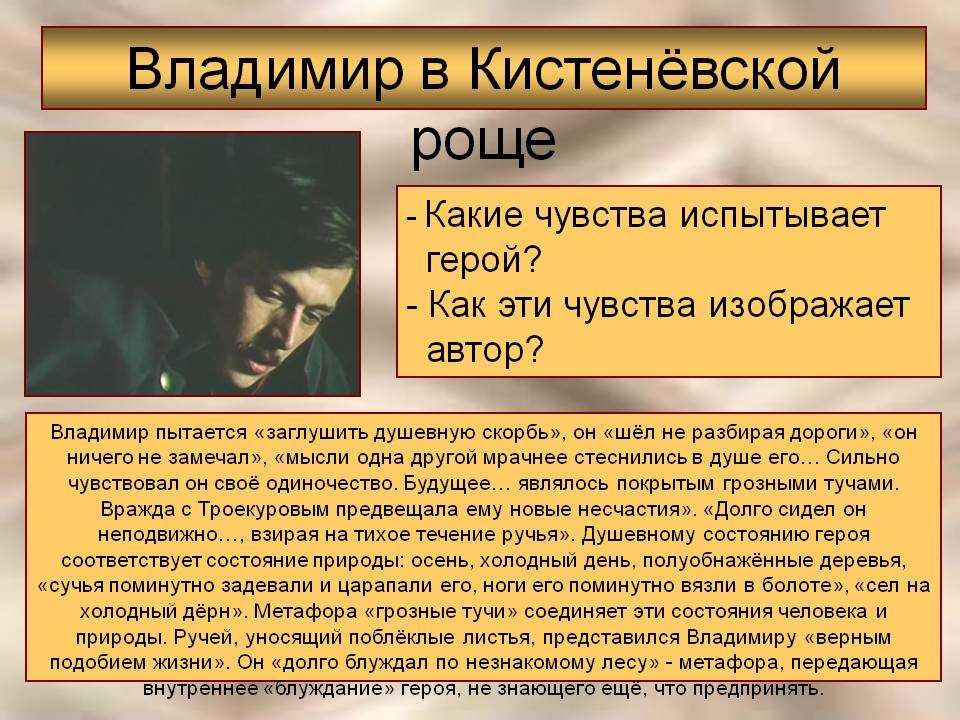 Владимир в Кистенёвской роще

- Какие чувства испытывает герой?
- Как эти чувства изображает автор?

Владимир пытается «заглушить душевную скорбь», он «шёл не разбирая дороги», «он ничего не замечал», «мысли одна другой мрачнее стеснились в душе его… Сильно чувствовал он своё одиночество. Будущее… являлось покрытым грозными тучами. Вражда с Троекуровым предвещала ему новые несчастия». «Долго сидел он неподвижно…, взирая на тихое течение ручья». Душевному состоянию героя соответствует состояние природы: осень, холодный день, полуобнажённые деревья, «сучья поминутно задевали и царапали его, ноги его поминутно вязли в болоте», «сел на холодный дёрн». Метафора «грозные тучи» соединяет эти состояния человека и природы. Ручей, уносящий поблёклые листья, представился Владимиру «верным подобием жизни». Он «долго блуждал по незнакомому лесу» - метафора, передающая внутреннее «блуждание» героя, не знающего ещё, что предпринять.